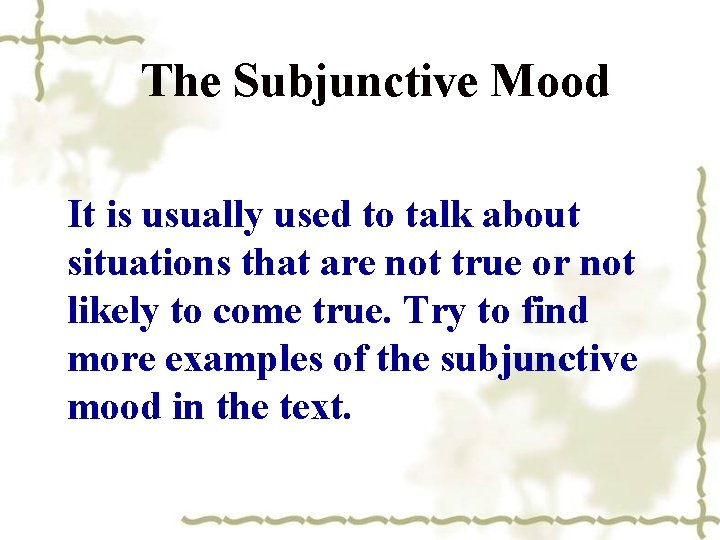 The Subjunctive Mood

It is usually used to talk about situations that are not true or not likely to come true. Try to find more examples of the subjunctive mood in the text.